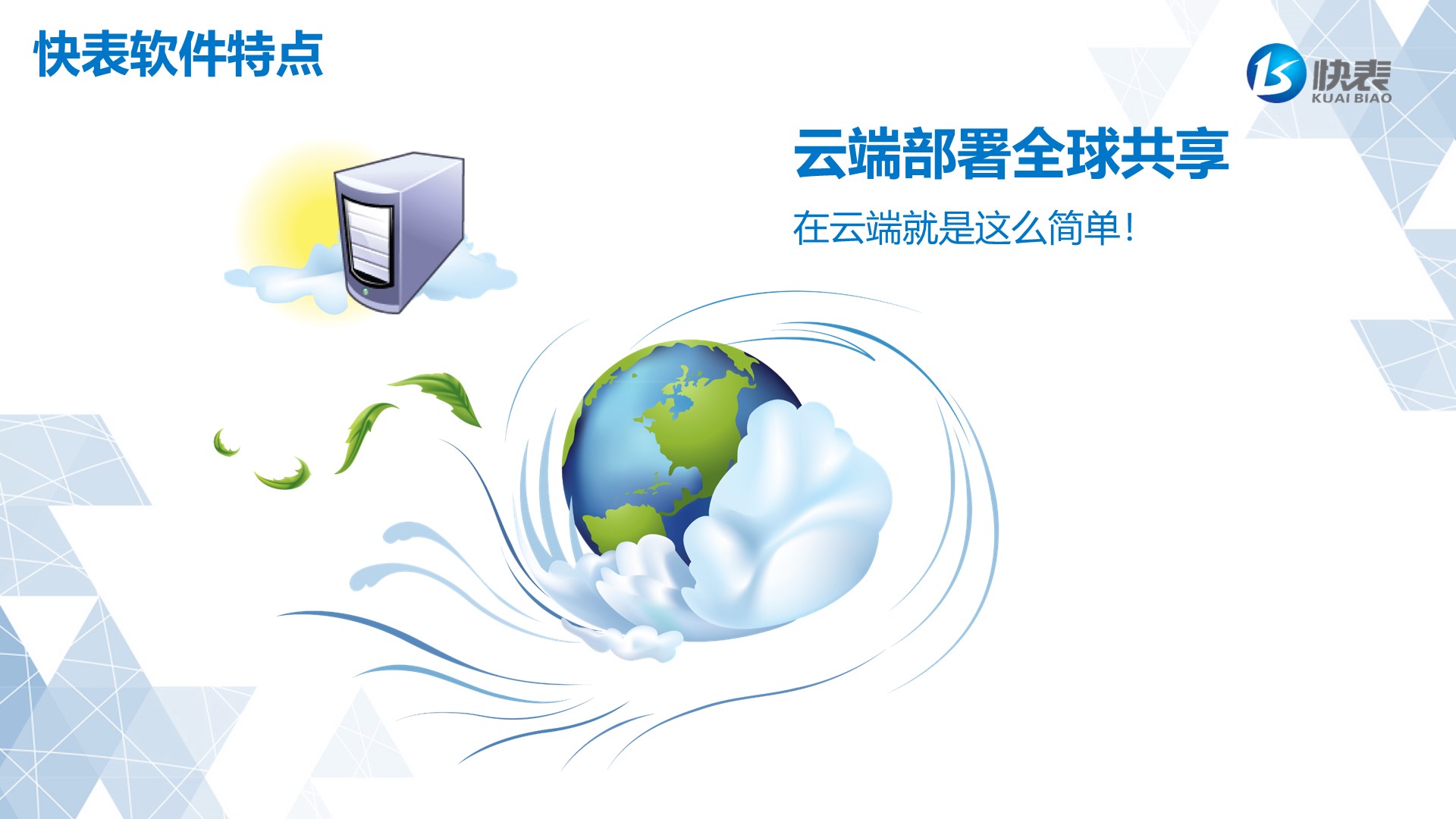 快表软件特点

快表
KUAI BIAO

云端部署全球共享

在云端就是这么简单！